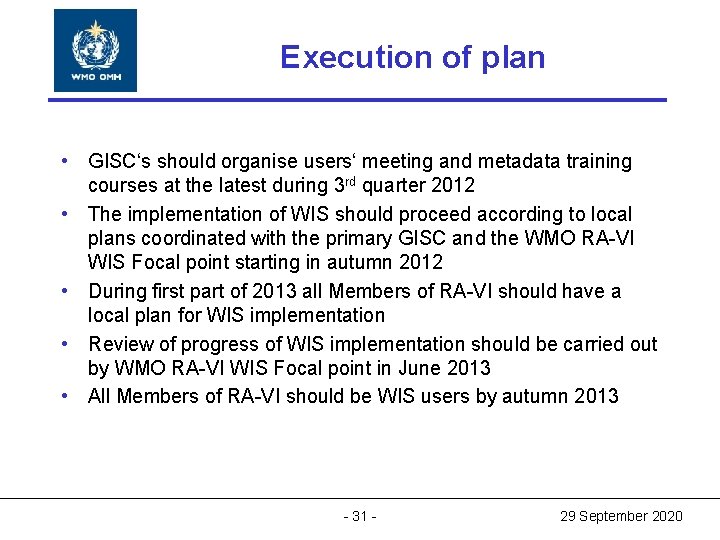 WMO OMM

Execution of plan

• GISC‘s should organise users‘ meeting and metadata training courses at the latest during 3$^{rd}$ quarter 2012
• The implementation of WIS should proceed according to local plans coordinated with the primary GISC and the WMO RA-VI WIS Focal point starting in autumn 2012
• During first part of 2013 all Members of RA-VI should have a local plan for WIS implementation
• Review of progress of WIS implementation should be carried out by WMO RA-VI WIS Focal point in June 2013
• All Members of RA-VI should be WIS users by autumn 2013

- 31 -

29 September 2020